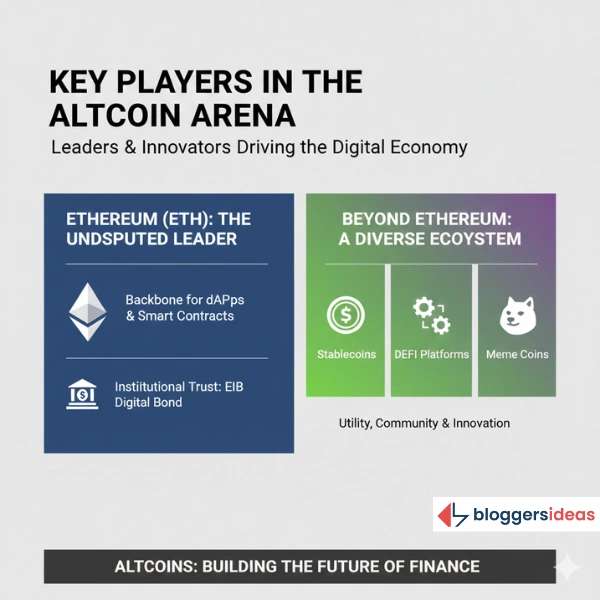 KEY PLAYERS IN THE ALTCOIN ARENA

Leaders & Innovators Driving the Digital Economy

ETHEREUM (ETH): THE UNDSPUTED LEADER

Backbone for dAPps & Smart Contracts

Institutional Trust: EIB Digital Bond

BEYOND ETHEREUM: A DIVERSE ECOYSTEM

Stablecoins

DEFI Platforms

Meme Coins

Utility, Community & Innovation

bloggersideas

ALTCOINS: BUILDING THE FUTURE OF FINANCE